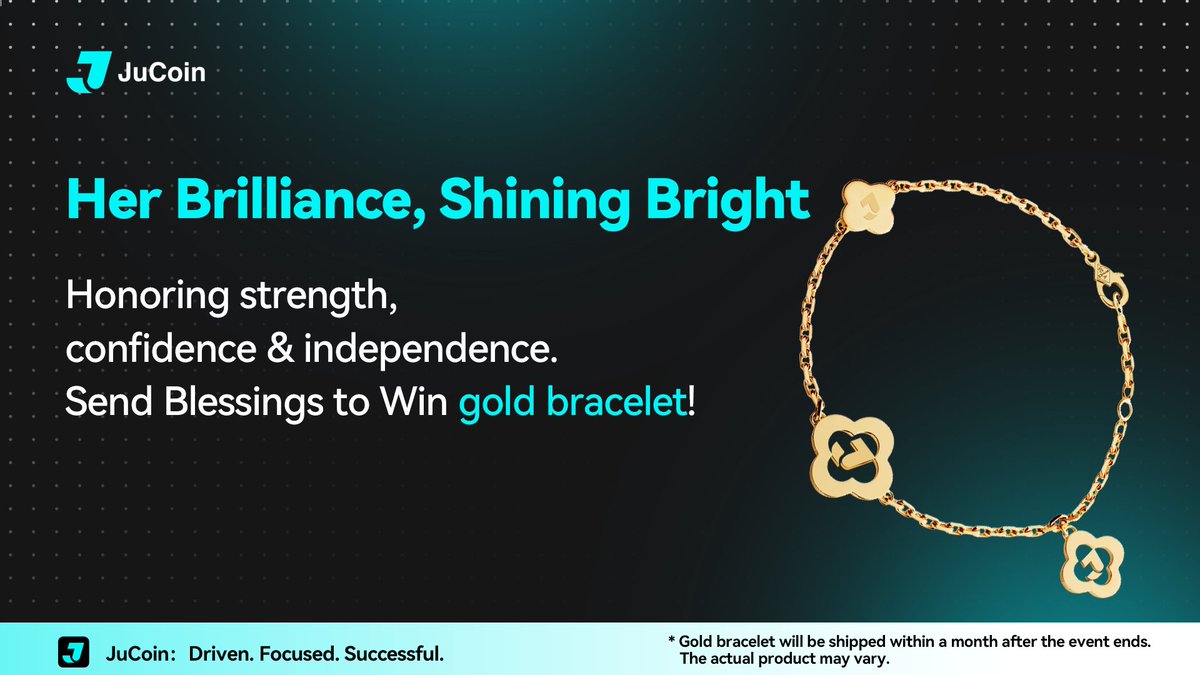 JuCoin

Her Brilliance, Shining Bright

Honoring strength, confidence & independence. Send Blessings to Win gold bracelet!

JuCoin: Driven. Focused. Successful.

* Gold bracelet will be shipped within a month after the event ends. The actual product may vary.